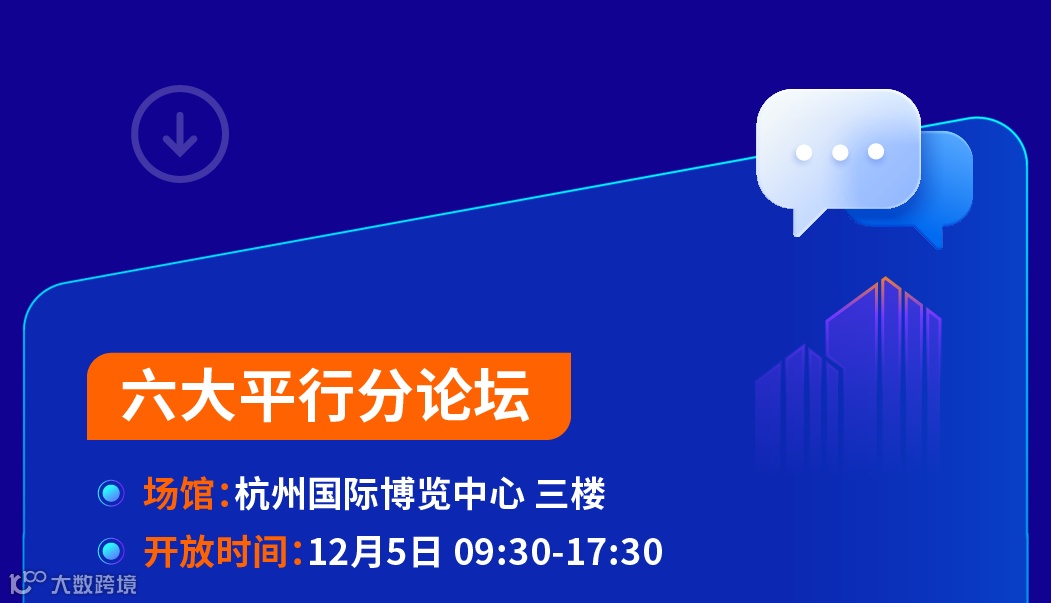 六大平行分论坛

场馆:杭州国际博览中心 三楼

开放时间:12月5日 09:30-17:30

大数跨境